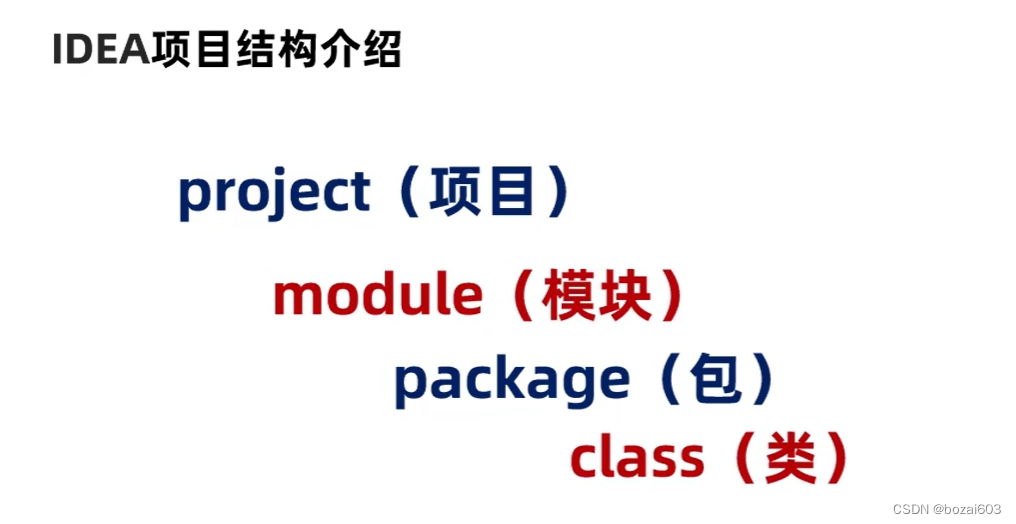 IDEA项目结构介绍

project（项目）

module（模块）

package（包）

class（类）

CSDN @bozai603